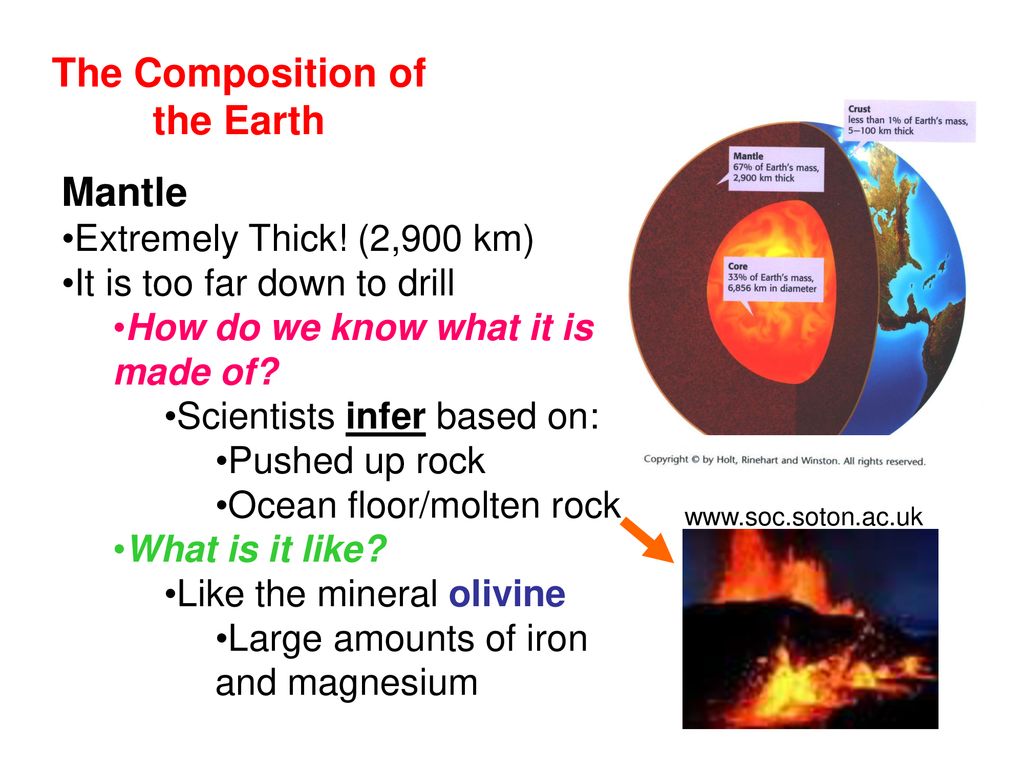 The Composition of the Earth

Mantle
•Extremely Thick! (2,900 km)
•It is too far down to drill
•How do we know what it is made of?
•Scientists infer based on:
•Pushed up rock
•Ocean floor/molten rock
•What is it like?
•Like the mineral olivine
•Large amounts of iron and magnesium

Crust
less than 1% of Earth's mass, 5–100 km thick

Mantle
67% of Earth's mass, 2,900 km thick

Core
33% of Earth's mass, 6,856 km in diameter

Copyright © by Holt, Rinehart and Winston. All rights reserved.

www.soc.soton.ac.uk